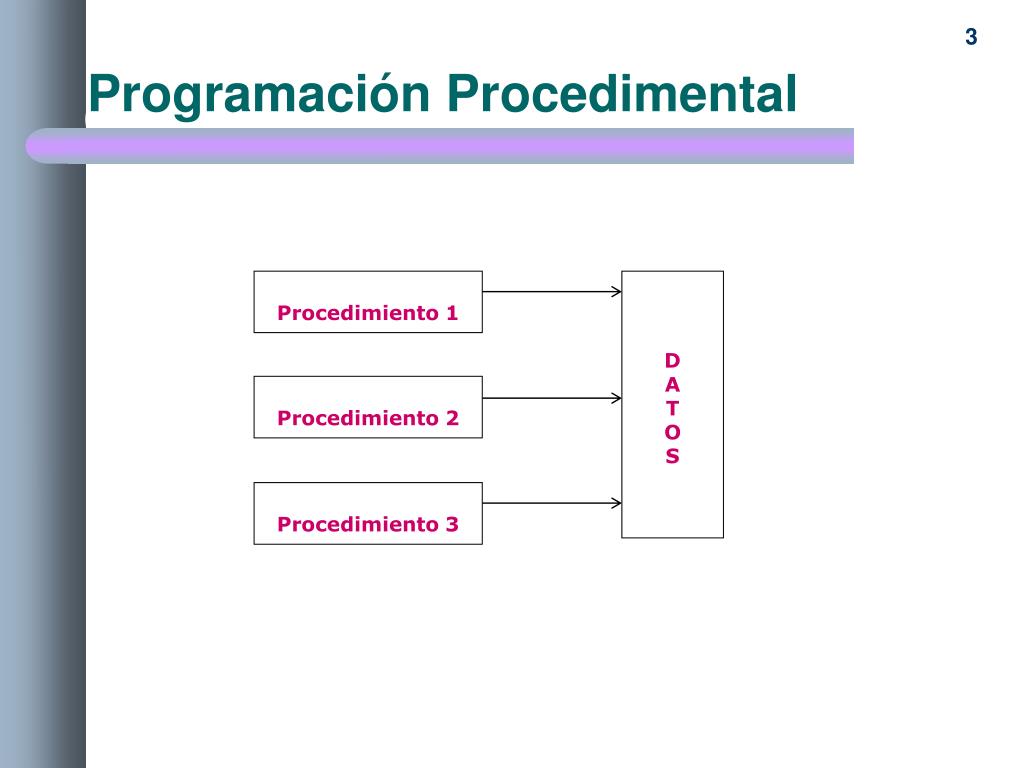 3

Programación Procedimental

Procedimiento 1

Procedimiento 2

Procedimiento 3

D
A
T
O
S